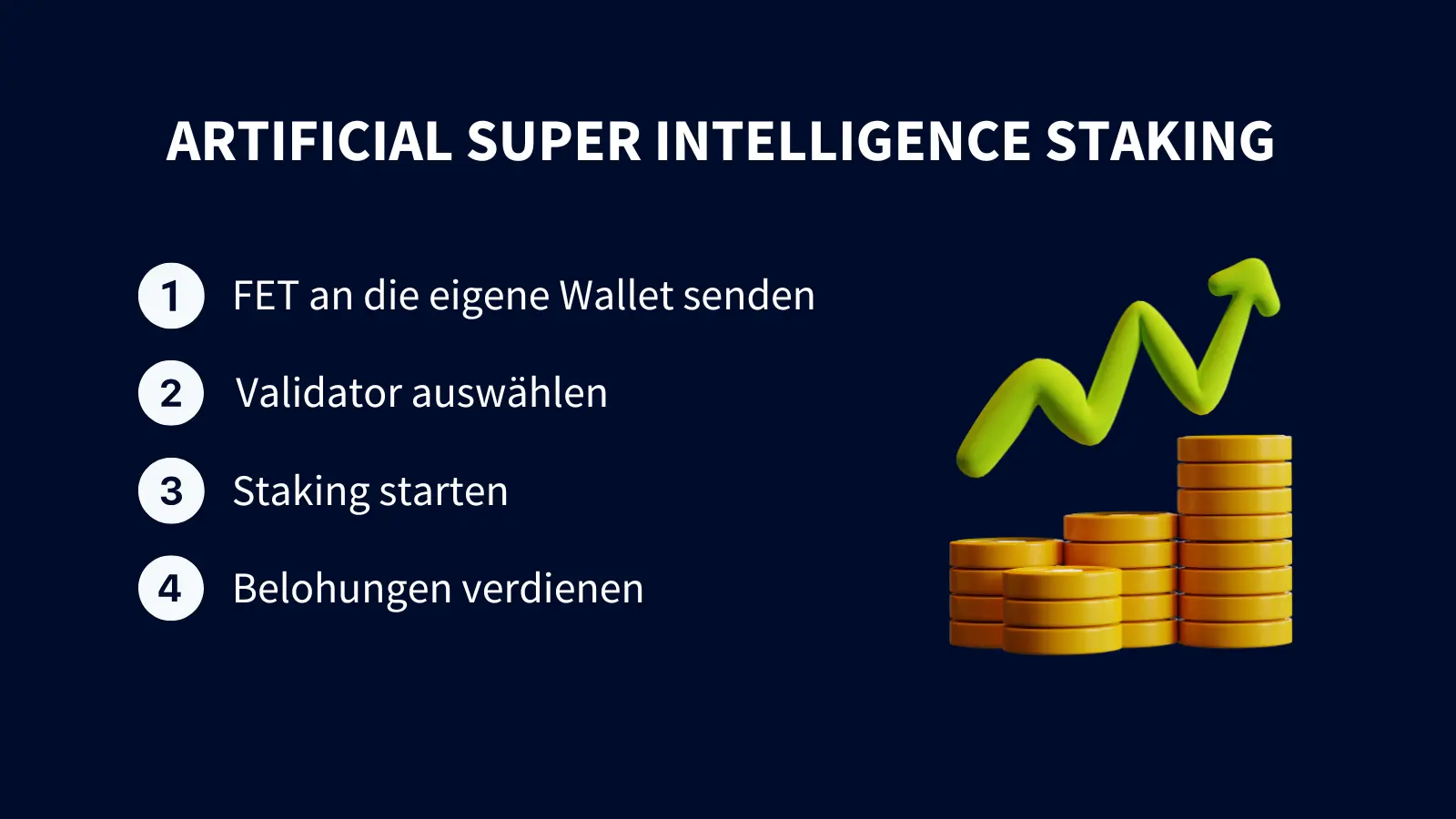 ARTIFICIAL SUPER INTELLIGENCE STAKING

1 FET an die eigene Wallet senden

2 Validator auswählen

3 Staking starten

4 Belohungen verdienen